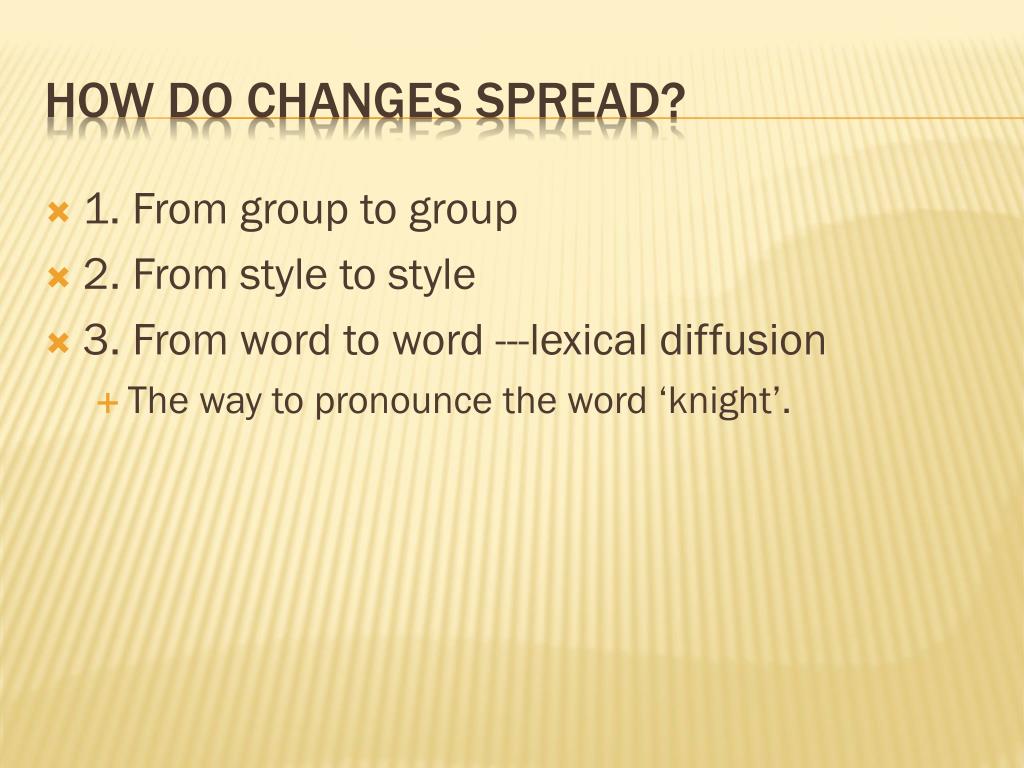 HOW DO CHANGES SPREAD?

1. From group to group

2. From style to style

3. From word to word ---lexical diffusion

The way to pronounce the word ‘knight’.